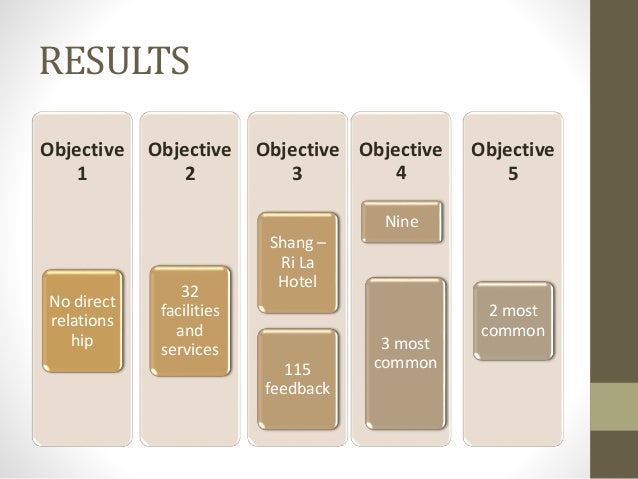 RESULTS

Objective 1

No direct relations hip

Objective 2

32 facilities and services

Objective 3

Shang – Ri La Hotel

115 feedback

Objective 4

Nine

3 most common

Objective 5

2 most common